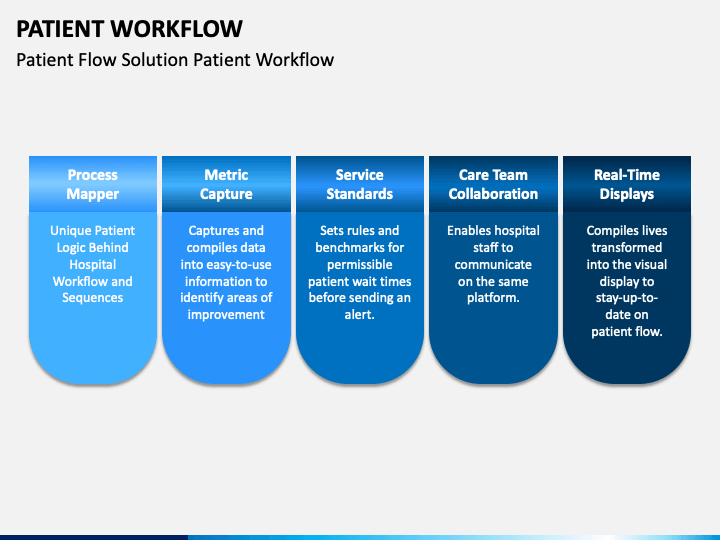 PATIENT WORKFLOW

Patient Flow Solution Patient Workflow

Process Mapper

Unique Patient Logic Behind Hospital Workflow and Sequences

Metric Capture

Captures and compiles data into easy-to-use information to identify areas of improvement

Service Standards

Sets rules and benchmarks for permissible patient wait times before sending an alert.

Care Team Collaboration

Enables hospital staff to communicate on the same platform.

Real-Time Displays

Compiles lives transformed into the visual display to stay-up-to-date on patient flow.